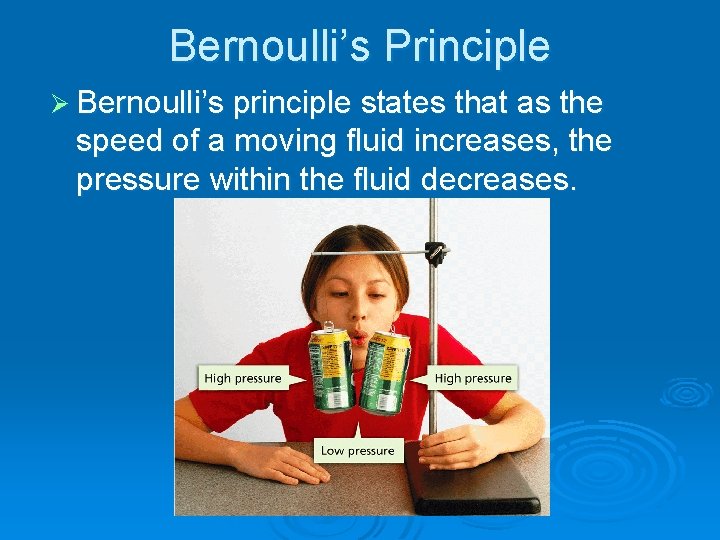 Bernoulli's Principle

➢ Bernoulli's principle states that as the speed of a moving fluid increases, the pressure within the fluid decreases.

High pressure

High pressure

Low pressure